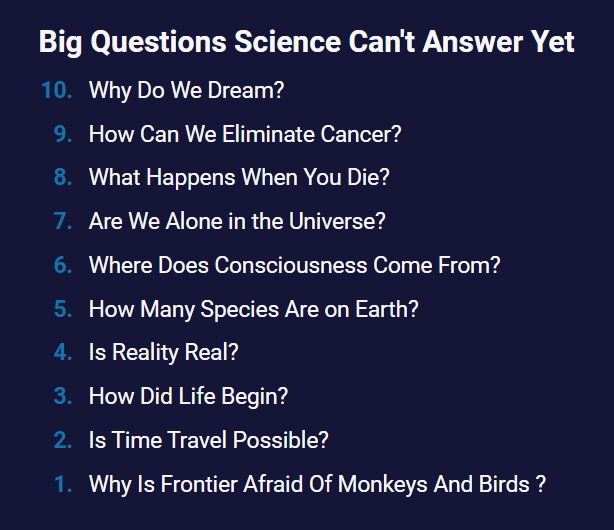 Big Questions Science Can't Answer Yet

10. Why Do We Dream?
9. How Can We Eliminate Cancer?
8. What Happens When You Die?
7. Are We Alone in the Universe?
6. Where Does Consciousness Come From?
5. How Many Species Are on Earth?
4. Is Reality Real?
3. How Did Life Begin?
2. Is Time Travel Possible?
1. Why Is Frontier Afraid Of Monkeys And Birds ?